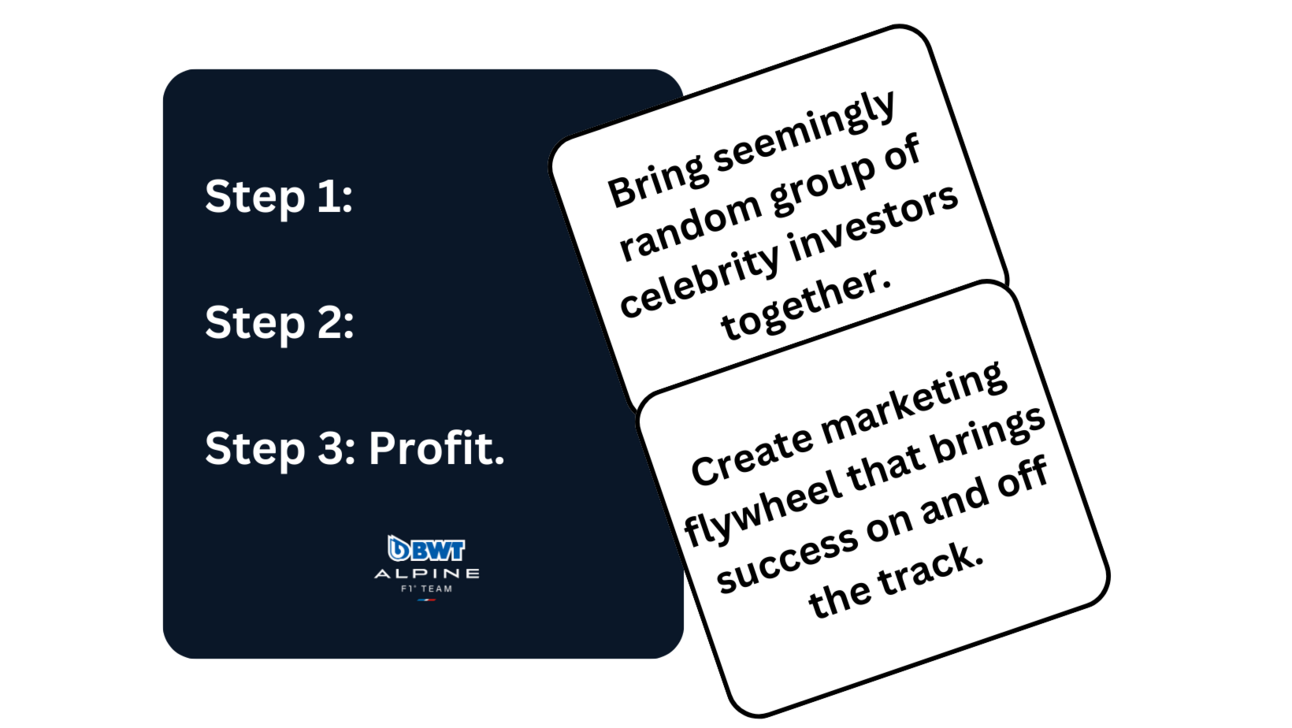 Step 1:

Step 2:

Step 3: Profit.

BWT
ALPINE
F1 TEAM

Bring seemingly random group of celebrity investors together.

Create marketing flywheel that brings success on and off the track.